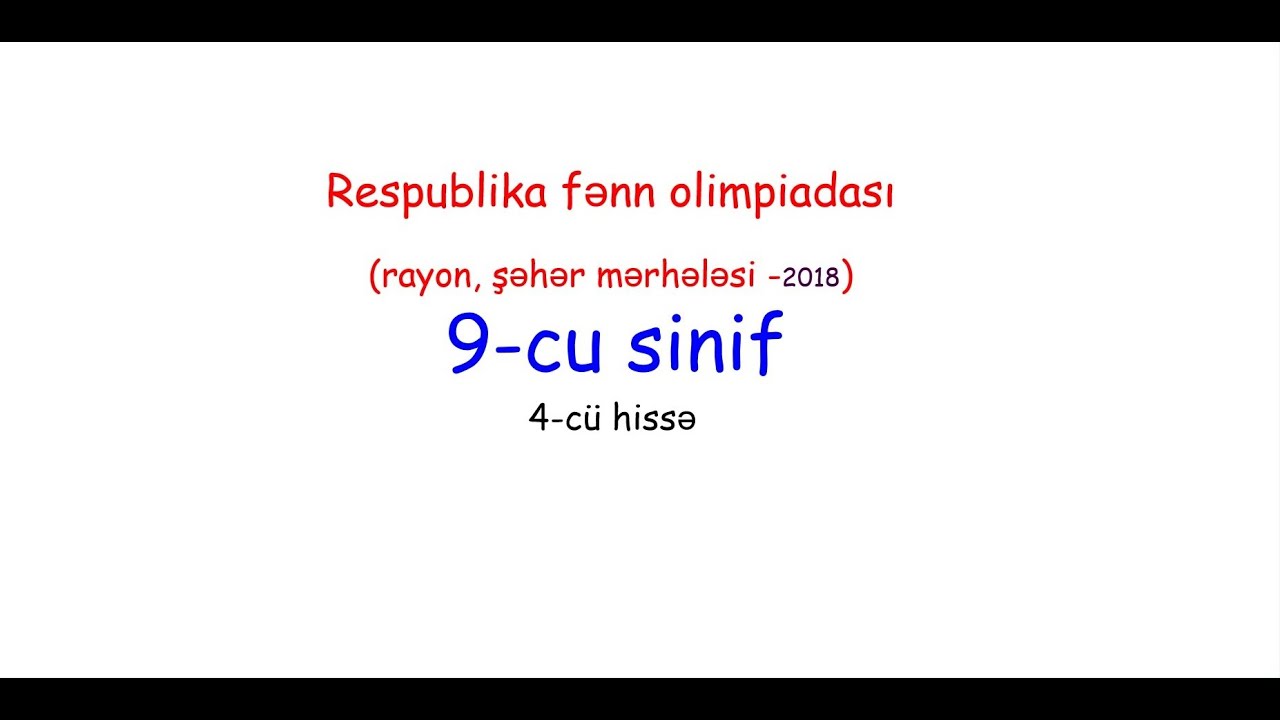 Respublika fənn olimpiadası

(rayon, şəhər mərhələsi -2018)

9-cu sinif

4-cü hissə